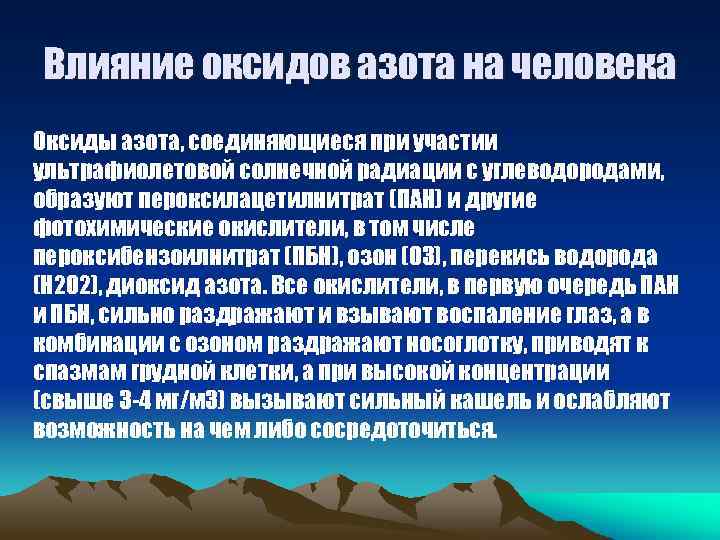 Влияние оксидов азота на человека

Оксиды азота, соединяющиеся при участии ультрафиолетовой солнечной радиации с углеводородами, образуют пероксилацетилнитрат (ПАН) и другие фотохимические окислители, в том числе пероксибензоилнитрат (ПБН), озон (О3), перекись водорода (Н2О2), диоксид азота. Все окислители, в первую очередь ПАН и ПБН, сильно раздражают и взывают воспаление глаз, а в комбинации с озоном раздражают носоглотку, приводят к спазмам грудной клетки, а при высокой концентрации (свыше 3-4 мг/м3) вызывают сильный кашель и ослабляют возможность на чем либо сосредоточиться.